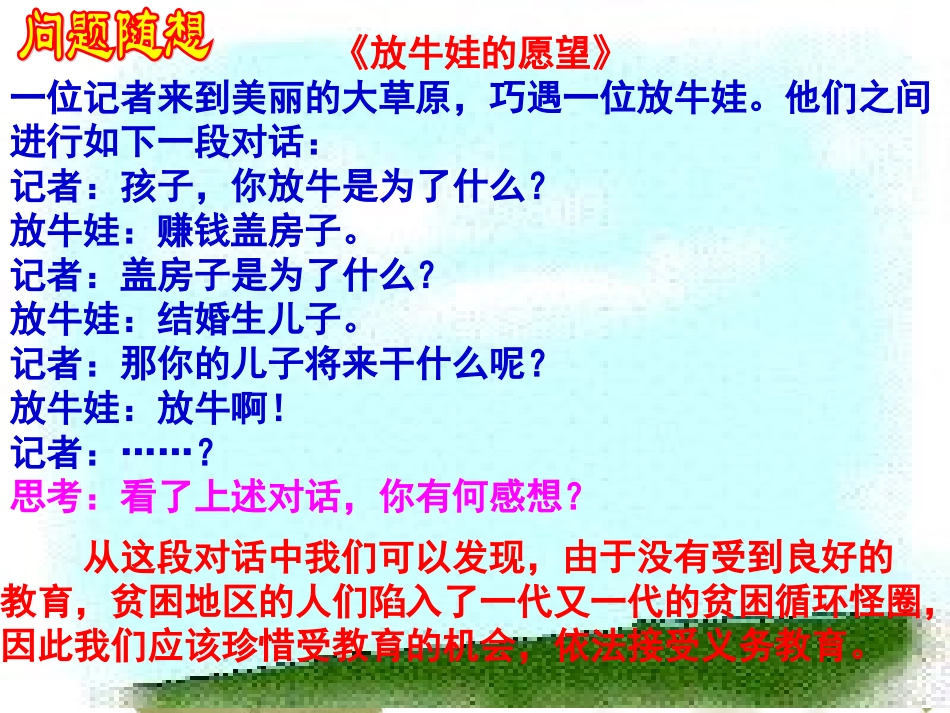 问题随想

《放牛娃的愿望》

一位记者来到美丽的大草原，巧遇一位放牛娃。他们之间进行如下一段对话：

记者：孩子，你放牛是为了什么？
放牛娃：赚钱盖房子。
记者：盖房子是为了什么？
放牛娃：结婚生儿子。
记者：那你的儿子将来干什么呢？
放牛娃：放牛啊！
记者：……？

思考：看了上述对话，你有何感想？

从这段对话中我们可以发现，由于没有受到良好的教育，贫困地区的人们陷入了一代又一代的贫困循环怪圈，因此我们应该珍惜受教育的机会，依法接受义务教育。